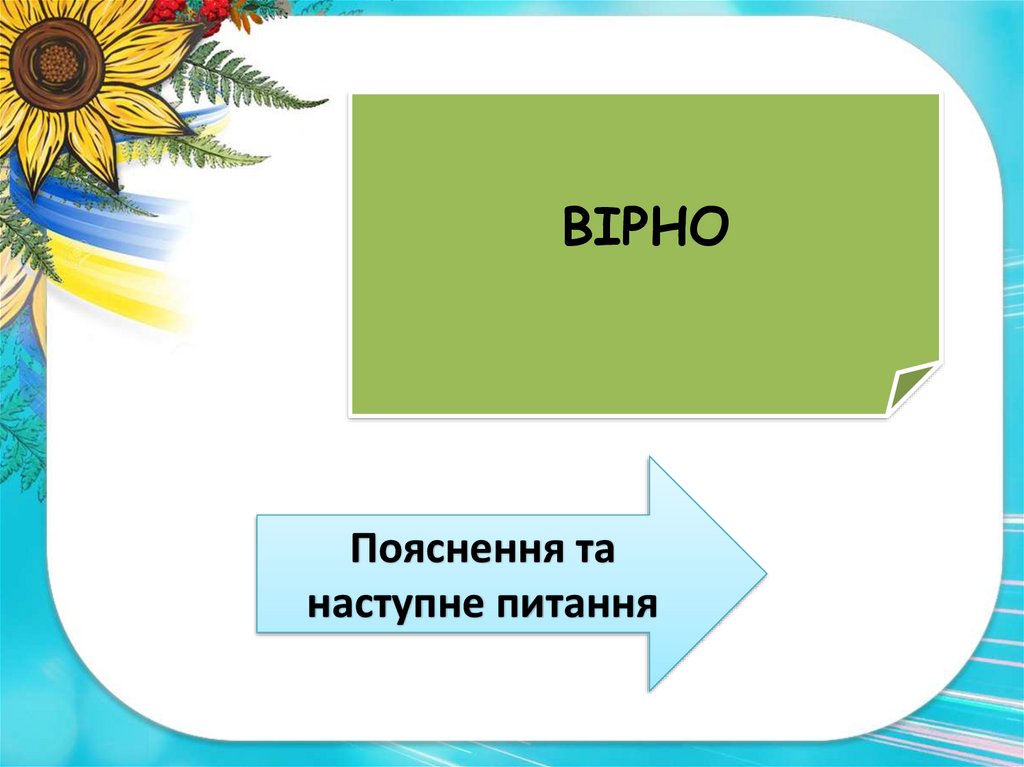 ВІРНО

Пояснення та наступне питання